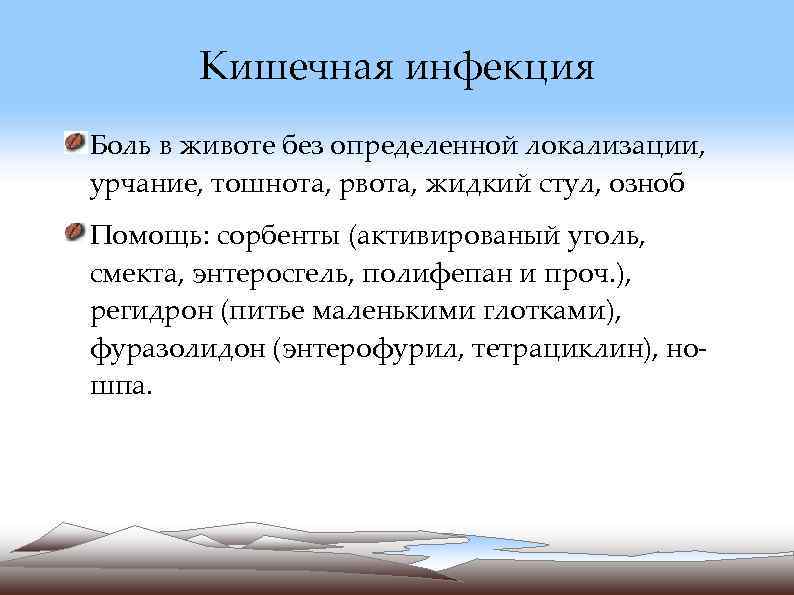 Кишечная инфекция

Боль в животе без определенной локализации, урчание, тошнота, рвота, жидкий стул, озноб

Помощь: сорбенты (активированый уголь, смекта, энтеросгель, полифепан и проч.), регидрон (питье маленькими глотками), фуразолидон (энтерофурил, тетрациклин), но-шпа.